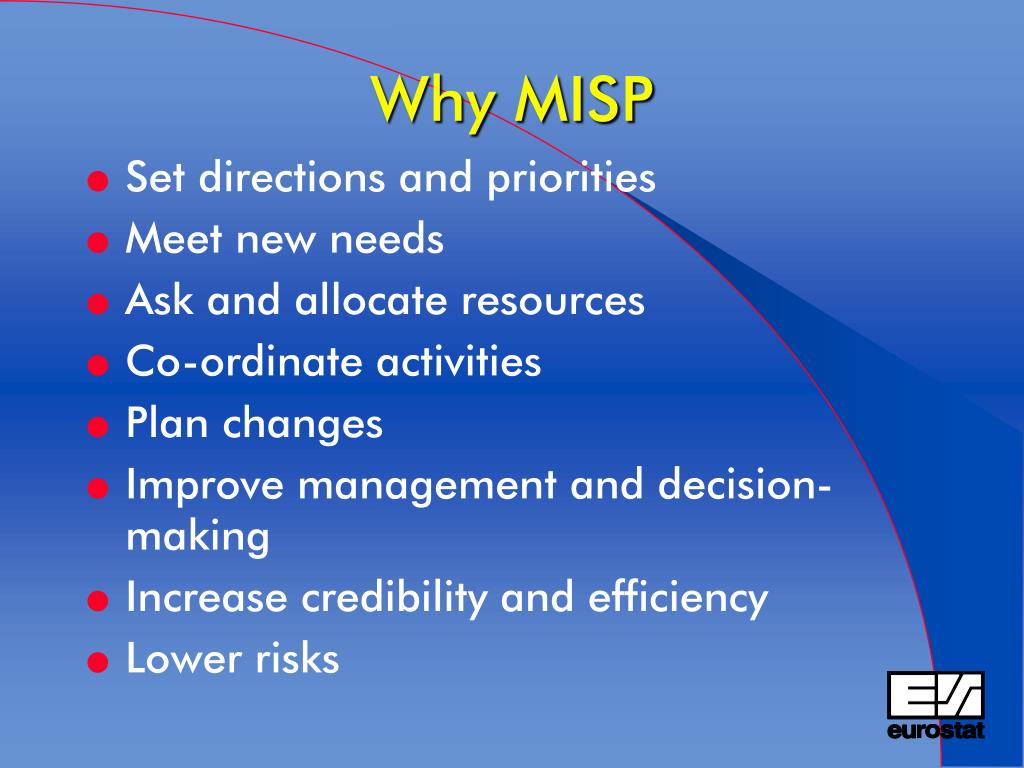 Why MISP

- Set directions and priorities
- Meet new needs
- Ask and allocate resources
- Co-ordinate activities
- Plan changes
- Improve management and decision-making
- Increase credibility and efficiency
- Lower risks

eurostat